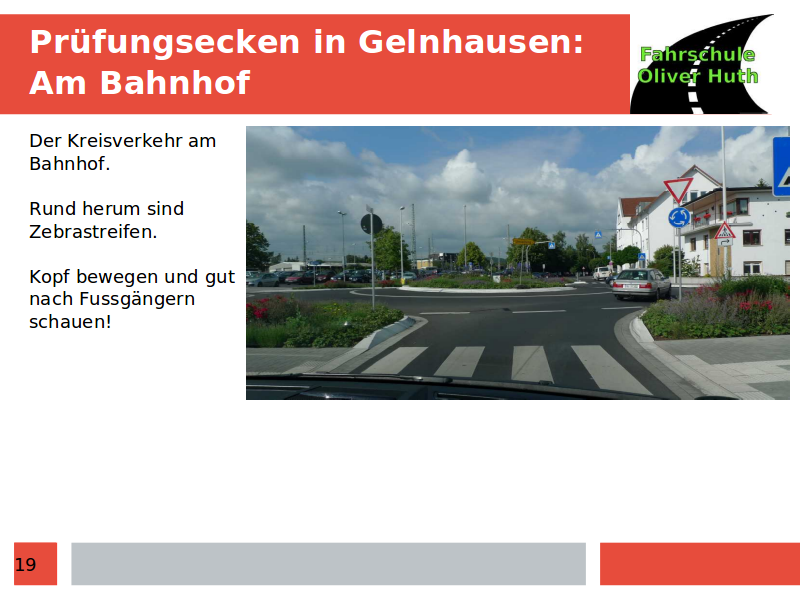 Prüfungsecken in Gelnhausen: Am Bahnhof

Fahrschule Oliver Huth

Der Kreisverkehr am Bahnhof.

Rund herum sind Zebrastreifen.

Kopf bewegen und gut nach Fussgängern schauen!

19